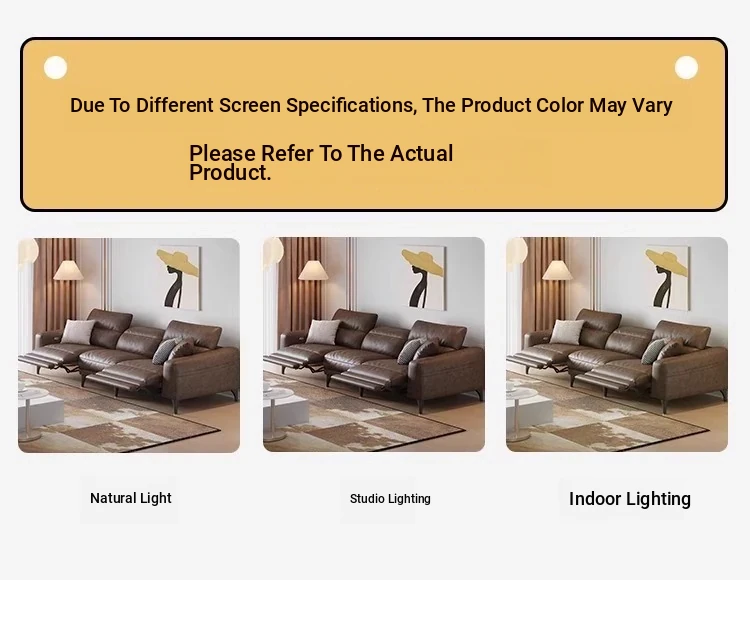 Due To Different Screen Specifications, The Product Color May Vary

Please Refer To The Actual Product.

Natural Light

Studio Lighting

Indoor Lighting